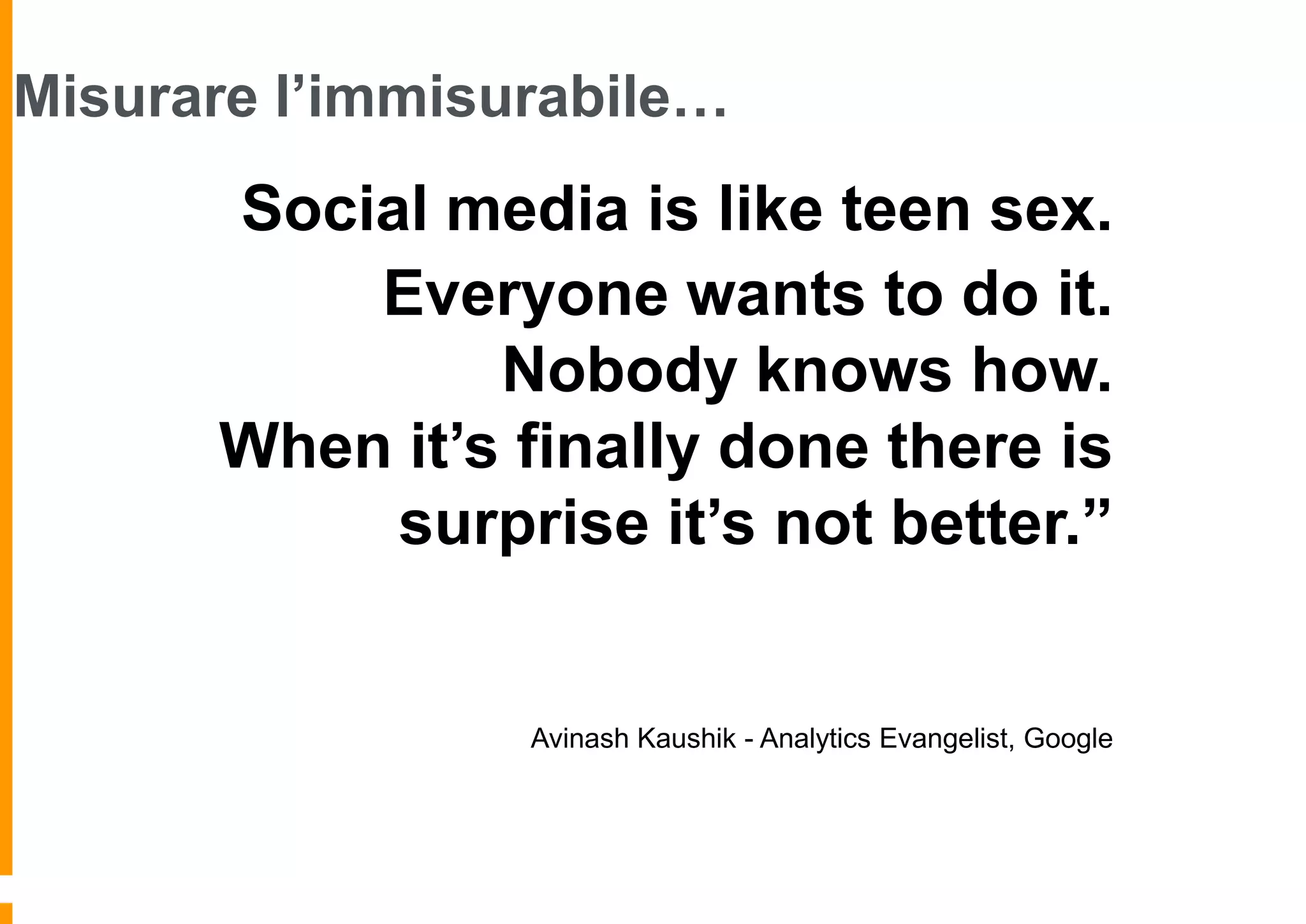 Misurare l’immisurabile…

Social media is like teen sex.
Everyone wants to do it.
Nobody knows how.
When it’s finally done there is surprise it’s not better.”

Avinash Kaushik - Analytics Evangelist, Google